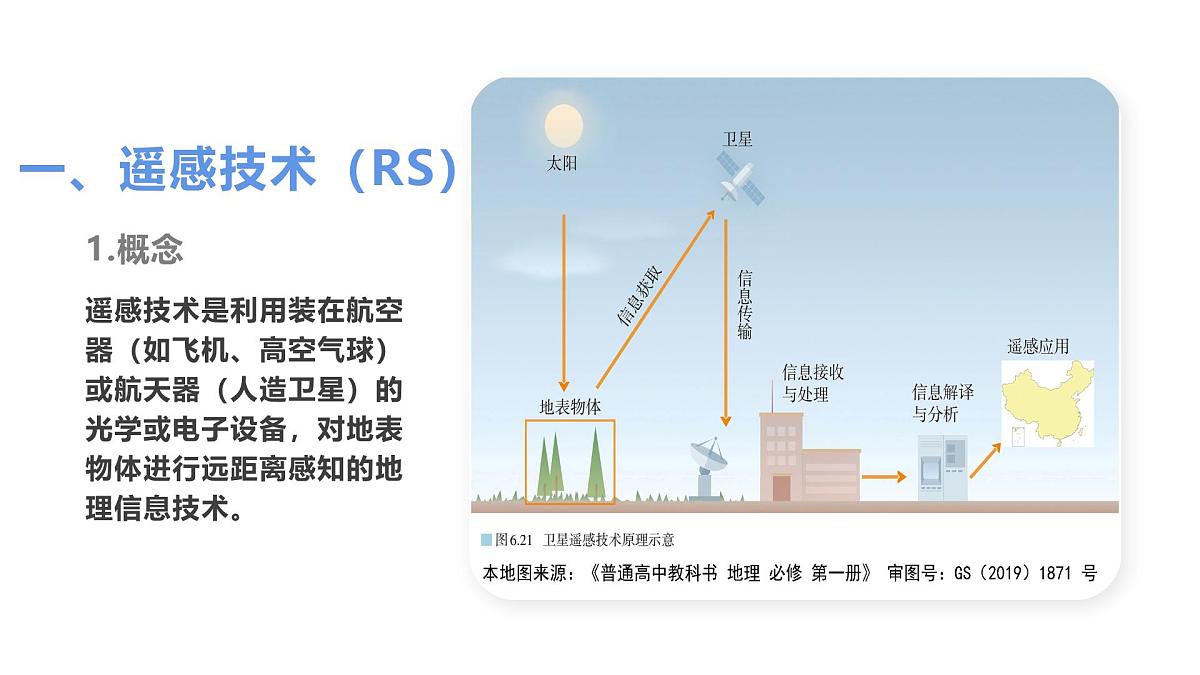 一、遥感技术（RS）

1.概念

遥感技术是利用装在航空器（如飞机、高空气球）或航天器（人造卫星）的光学或电子设备，对地表物体进行远距离感知的地理信息技术。

太阳

卫星

信息获取

信息传输

地表物体

信息接收与处理

信息解译与分析

遥感应用

图6.21 卫星遥感技术原理示意

本地图来源：《普通高中教科书 地理 必修 第一册》 审图号：GS（2019）1871 号